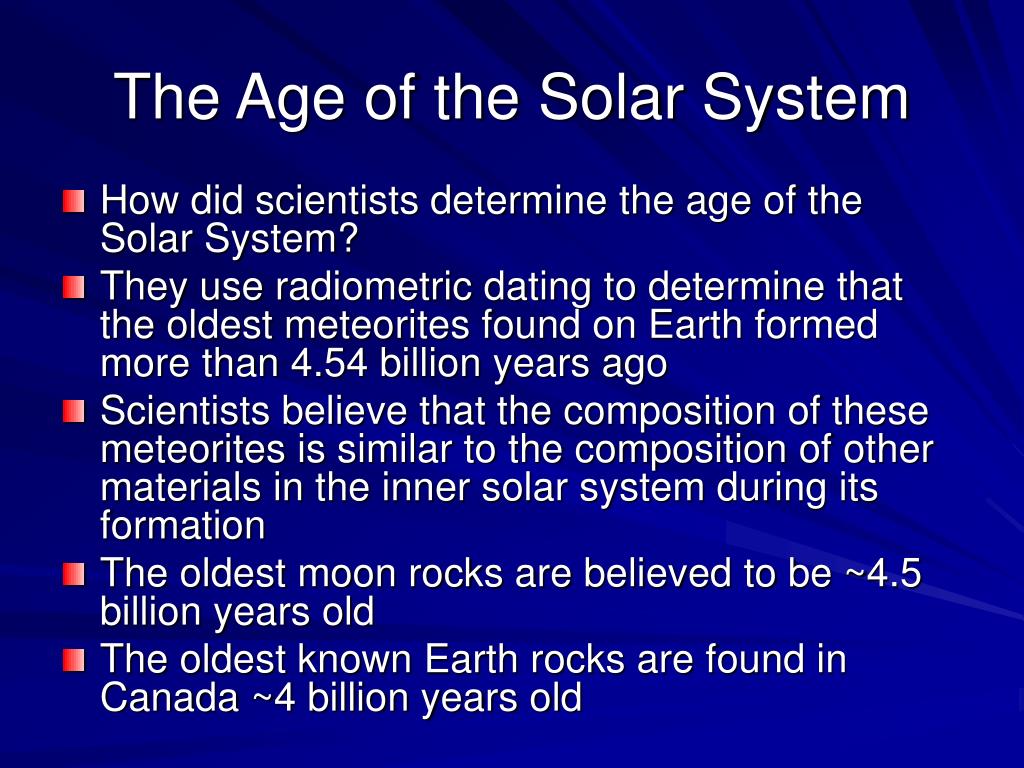 The Age of the Solar System

How did scientists determine the age of the Solar System?

They use radiometric dating to determine that the oldest meteorites found on Earth formed more than 4.54 billion years ago

Scientists believe that the composition of these meteorites is similar to the composition of other materials in the inner solar system during its formation

The oldest moon rocks are believed to be ~4.5 billion years old

The oldest known Earth rocks are found in Canada ~4 billion years old